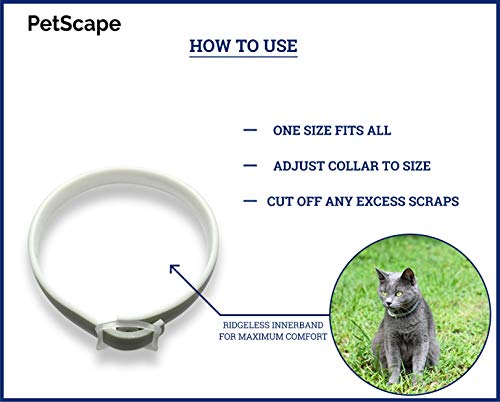 PetScape

HOW TO USE

— ONE SIZE FITS ALL

— ADJUST COLLAR TO SIZE

— CUT OFF ANY EXCESS SCRAPS

RIDGELESS INNERBAND FOR MAXIMUM COMFORT